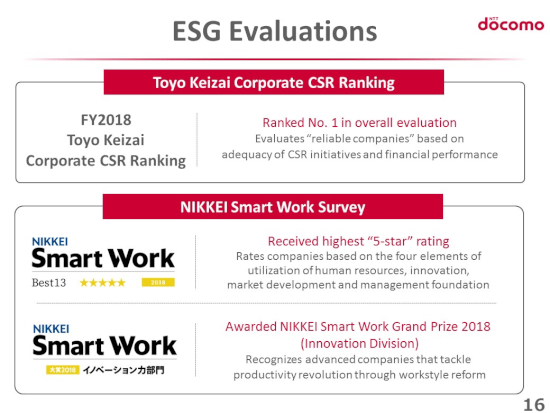 ESG Evaluations

NTT docomo

Toyo Keizai Corporate CSR Ranking

FY2018
Toyo Keizai
Corporate CSR Ranking

Ranked No. 1 in overall evaluation
Evaluates "reliable companies" based on adequacy of CSR initiatives and financial performance

NIKKEI Smart Work Survey

NIKKEI
Smart Work
Best13 ★★★★★ 2018

Received highest "5-star" rating
Rates companies based on the four elements of utilization of human resources, innovation, market development and management foundation

NIKKEI
Smart Work
大賞2018 イノベーション力部門

Awarded NIKKEI Smart Work Grand Prize 2018 (Innovation Division)
Recognizes advanced companies that tackle productivity revolution through workstyle reform

16